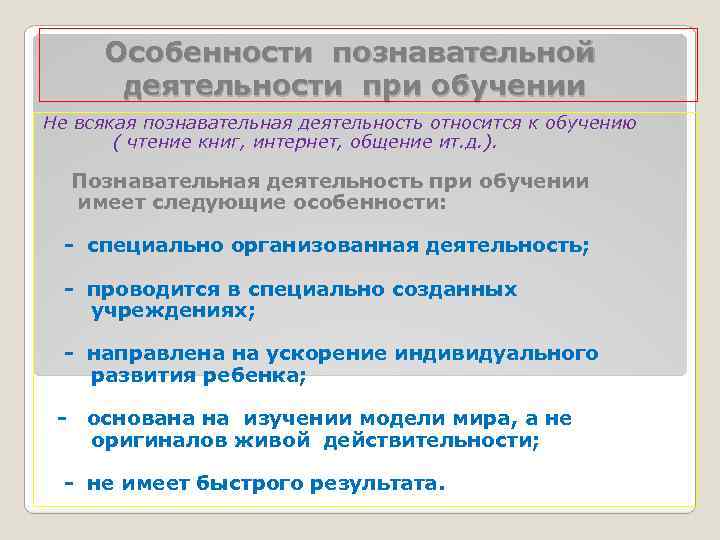 Особенности познавательной деятельности при обучении

Не всякая познавательная деятельность относится к обучению ( чтение книг, интернет, общение ит.д.).

Познавательная деятельность при обучении имеет следующие особенности:

- специально организованная деятельность;

- проводится в специально созданных учреждениях;

- направлена на ускорение индивидуального развития ребенка;

- основана на изучении модели мира, а не оригиналов живой действительности;

- не имеет быстрого результата.